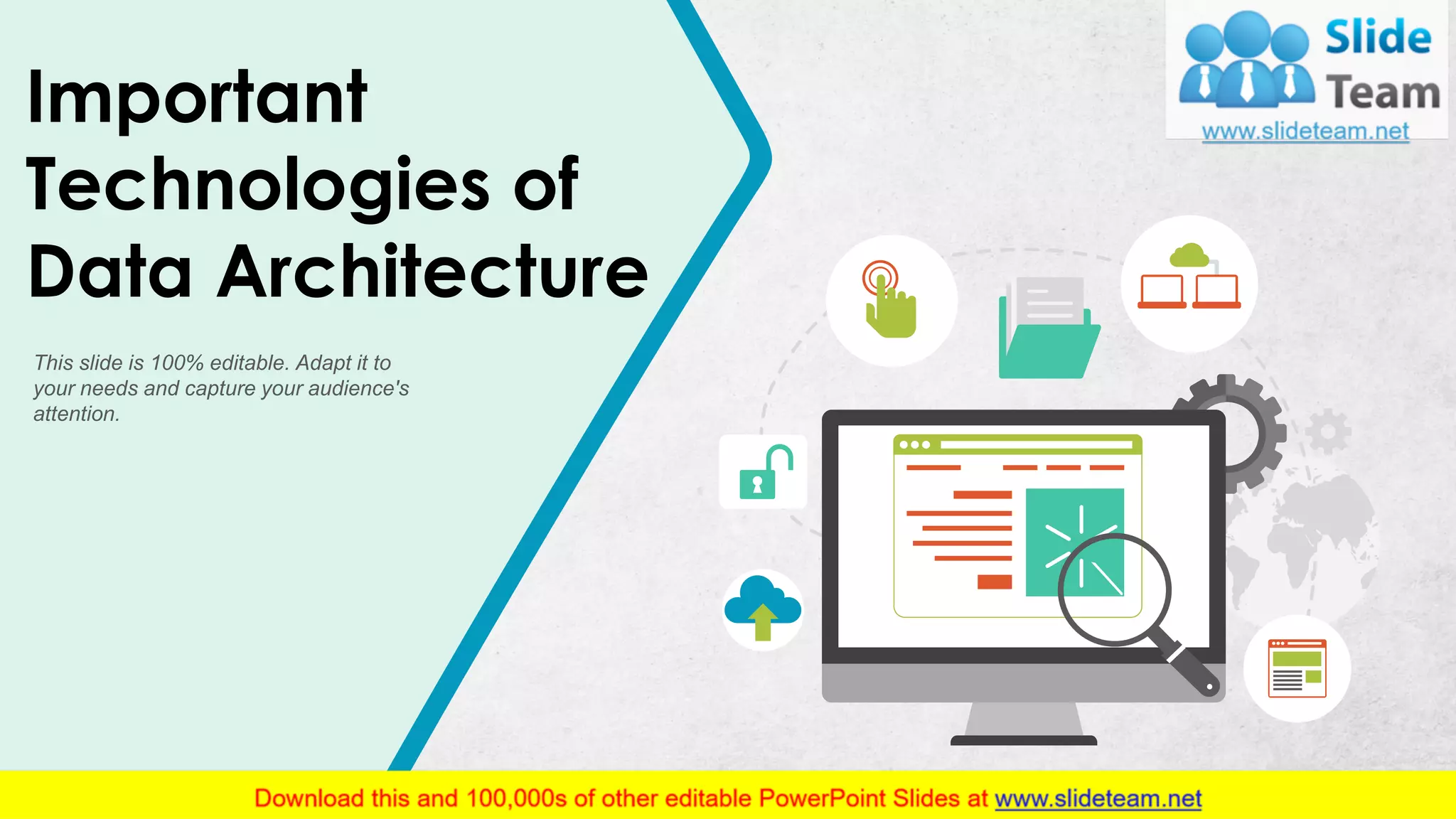 Important Technologies of Data Architecture

This slide is 100% editable. Adapt it to your needs and capture your audience's attention.

Slide Team
www.slideteam.net

Download this and 100,000s of other editable PowerPoint Slides at www.slideteam.net